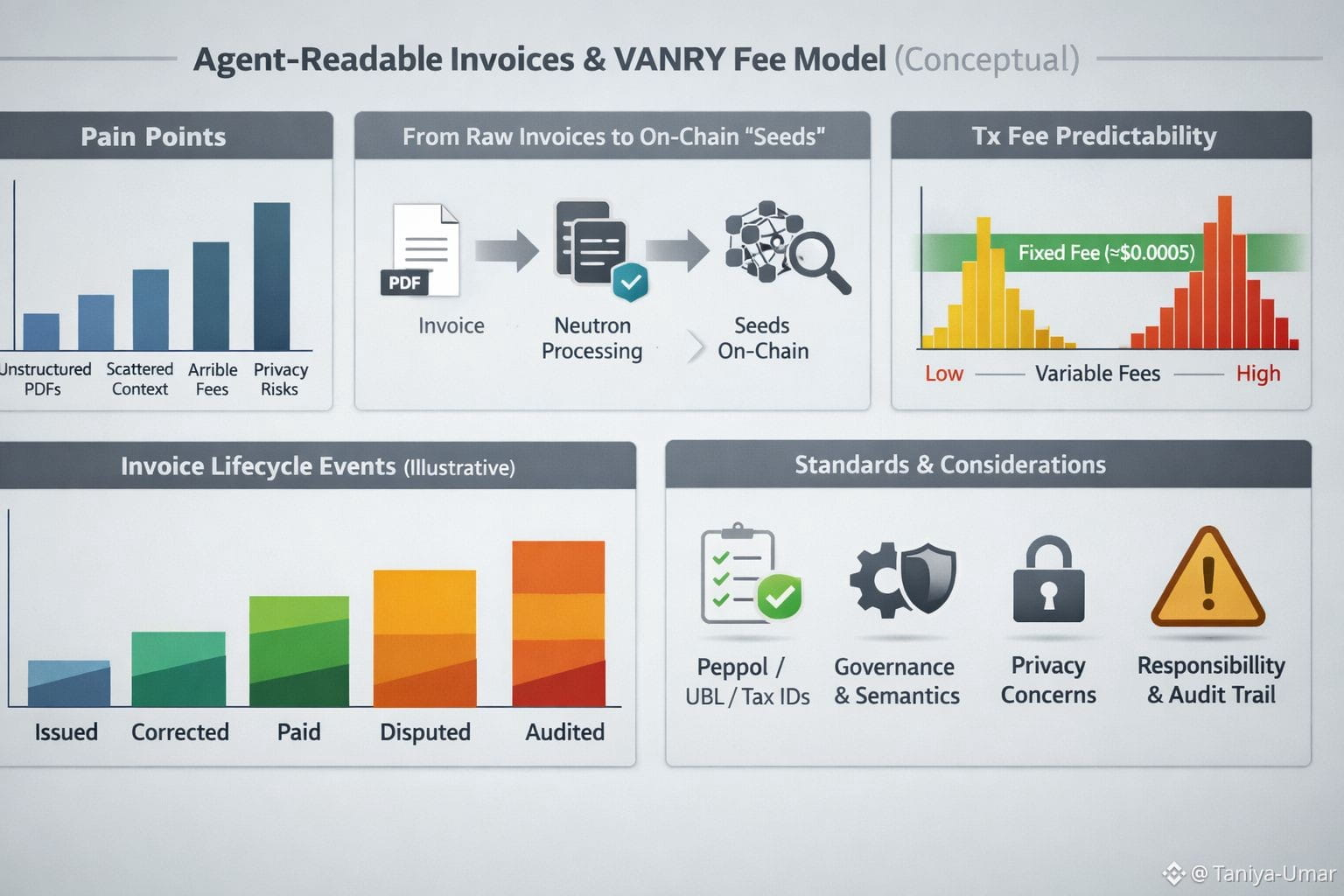 Agent-Readable Invoices & VANRY Fee Model (Conceptual)

Pain Points

Unstructured PDFs
Scattered Context
Arrible Fees
Privacy Risks

From Raw Invoices to On-Chain "Seeds"

PDF

Invoice
Neutron Processing
Seeds On-Chain

Tx Fee Predictability

Fixed Fee (≈$0.0005)

Low — Variable Fees — High

Invoice Lifecycle Events (Illustrative)

Issued
Corrected
Paid
Disputed
Audited

Standards & Considerations

Peppol / UBL / Tax IDs
Governance & Semantics
Privacy Concerns
Responsibillity & Audit Trail

@ Taniya-Umar